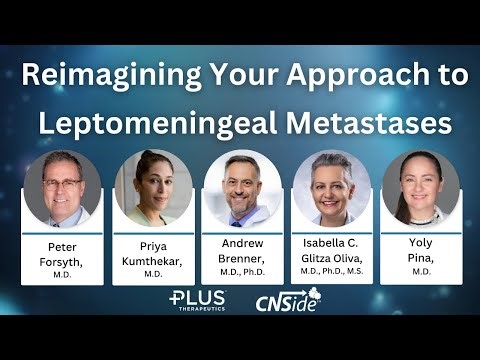 Reimagining Your Approach to Leptomeningeal Metastases

Peter Forsyth, M.D.

Priya Kumthekar, M.D.

Andrew Brenner, M.D., Ph.D.

Isabella C. Glitza Oliva, M.D., Ph.D., M.S.

Yoly Pina, M.D.

PLUS THERAPEUTICS

CNSide